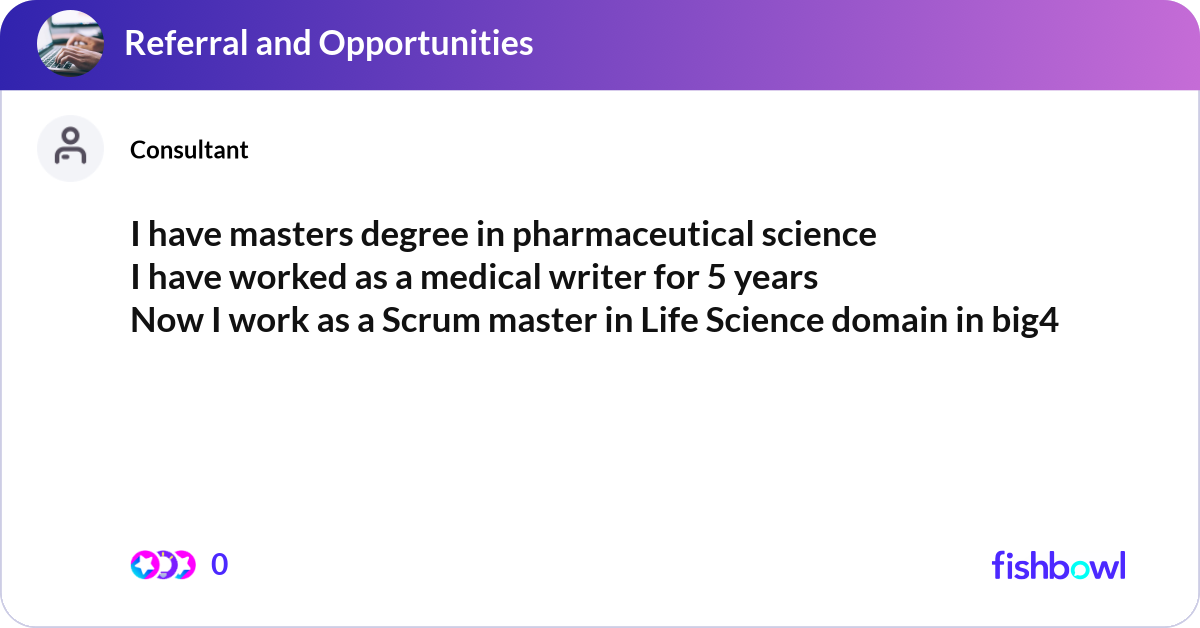 Referral and Opportunities

Consultant

I have masters degree in pharmaceutical science
I have worked as a medical writer for 5 years
Now I work as a Scrum master in Life Science domain in big4

0

fishbowl